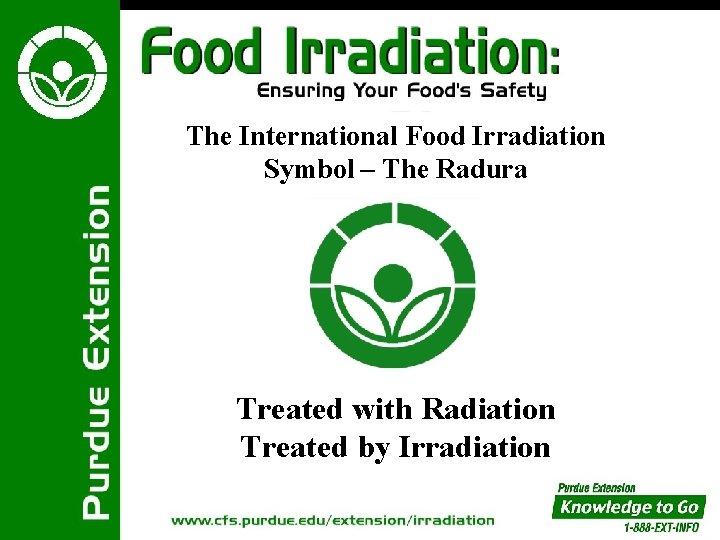 Purdue Extension

Food Irradiation:
Ensuring Your Food's Safety

The International Food Irradiation Symbol – The Radura

Treated with Radiation
Treated by Irradiation

www.cfs.purdue.edu/extension/irradiation

Purdue Extension
Knowledge to Go
1-888-EXT-INFO